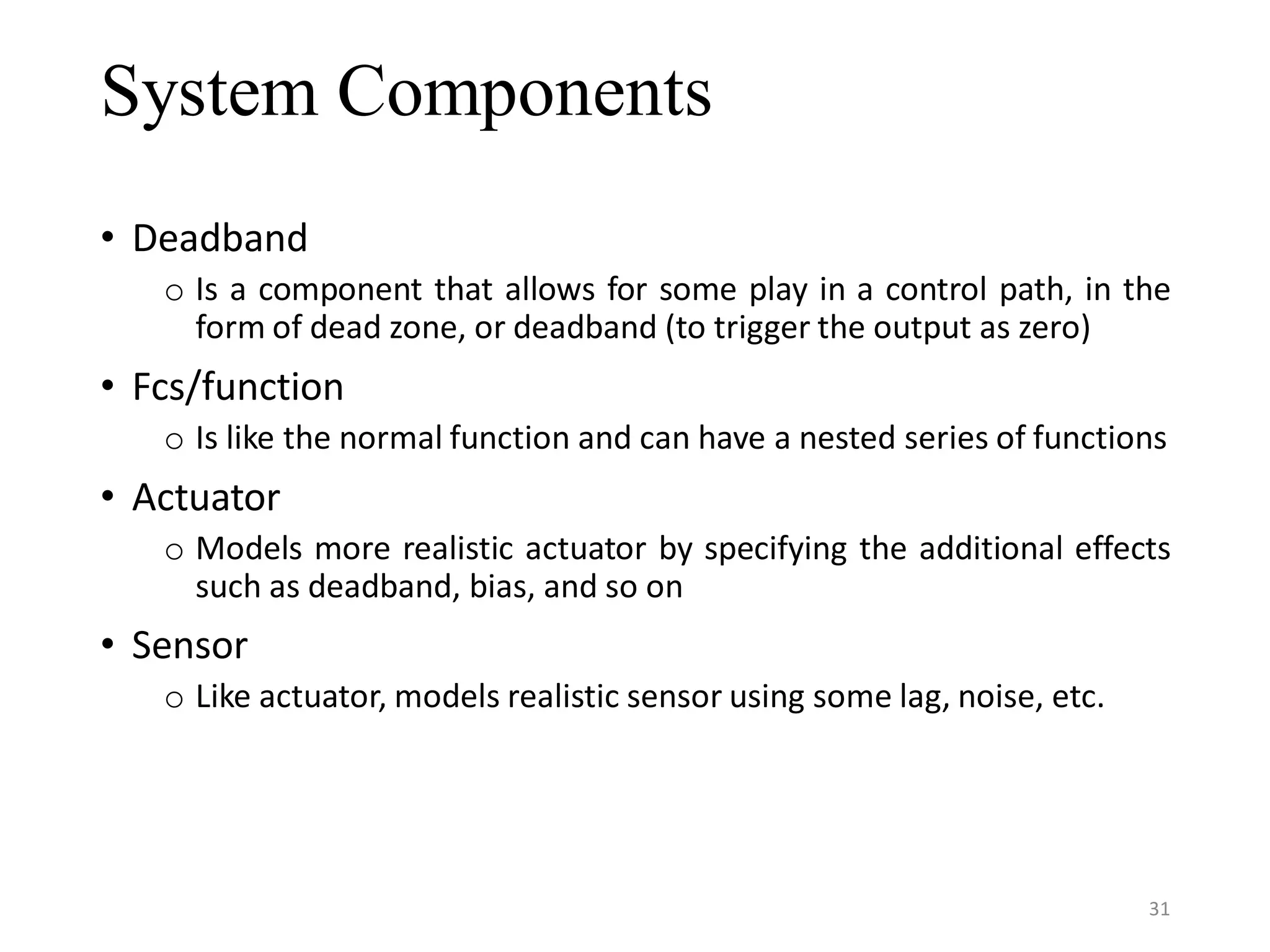 System Components

• Deadband
  o Is a component that allows for some play in a control path, in the form of dead zone, or deadband (to trigger the output as zero)

• Fcs/function
  o Is like the normal function and can have a nested series of functions

• Actuator
  o Models more realistic actuator by specifying the additional effects such as deadband, bias, and so on

• Sensor
  o Like actuator, models realistic sensor using some lag, noise, etc.

31